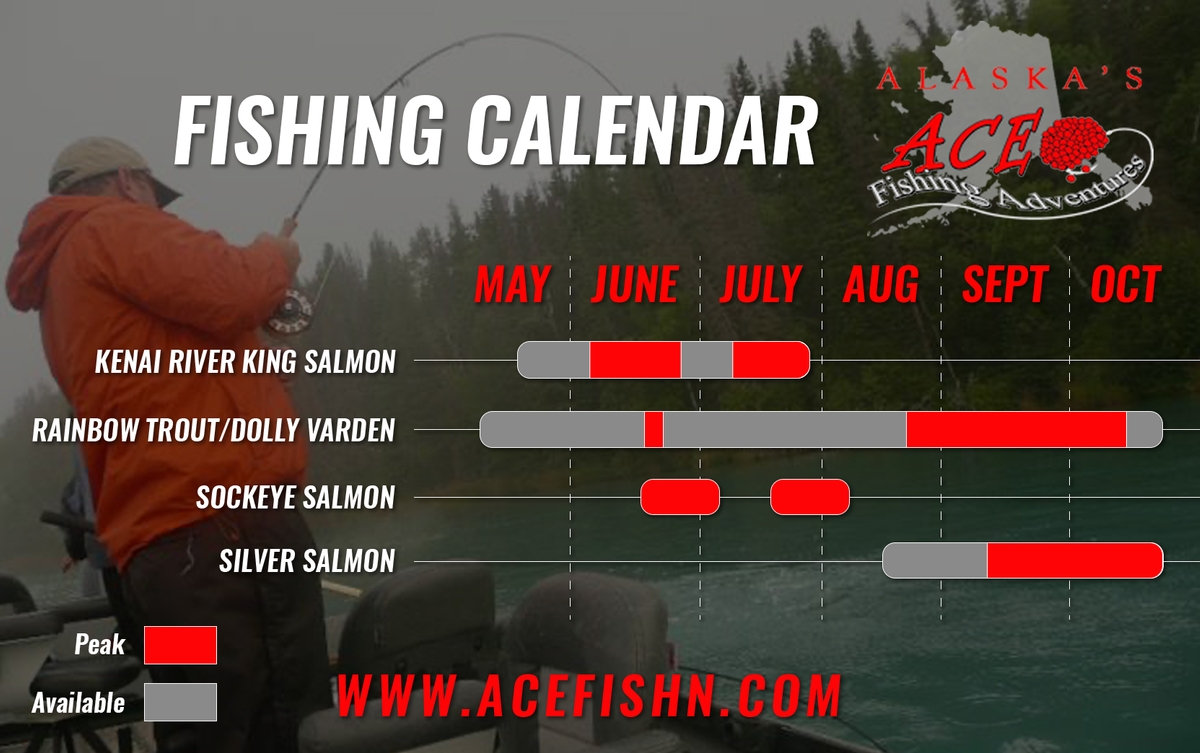 FISHING CALENDAR

ALASKA'S ACE Fishing Adventures

MAY JUNE JULY AUG SEPT OCT

KENAI RIVER KING SALMON

RAINBOW TROUT/DOLLY VARDEN

SOCKEYE SALMON

SILVER SALMON

Peak

Available

WWW.ACEFISHN.COM